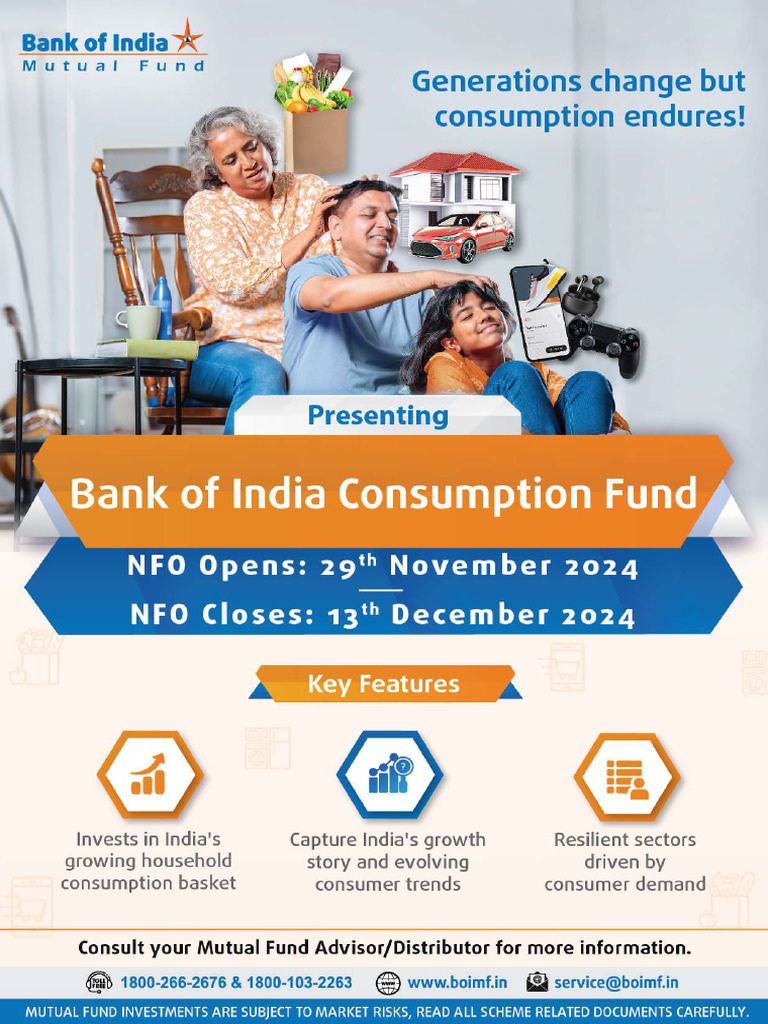 Bank of India
Mutual Fund

Generations change but consumption endures!

Presenting

Bank of India Consumption Fund

NFO Opens: 29$^{th}$ November 2024

NFO Closes: 13$^{th}$ December 2024

Key Features

Invests in India's growing household consumption basket

Capture India's growth story and evolving consumer trends

Resilient sectors driven by consumer demand

Consult your Mutual Fund Advisor/Distributor for more information.

1800-266-2676 & 1800-103-2263 www.boimf.in service@boimf.in

MUTUAL FUND INVESTMENTS ARE SUBJECT TO MARKET RISKS, READ ALL SCHEME RELATED DOCUMENTS CAREFULLY.